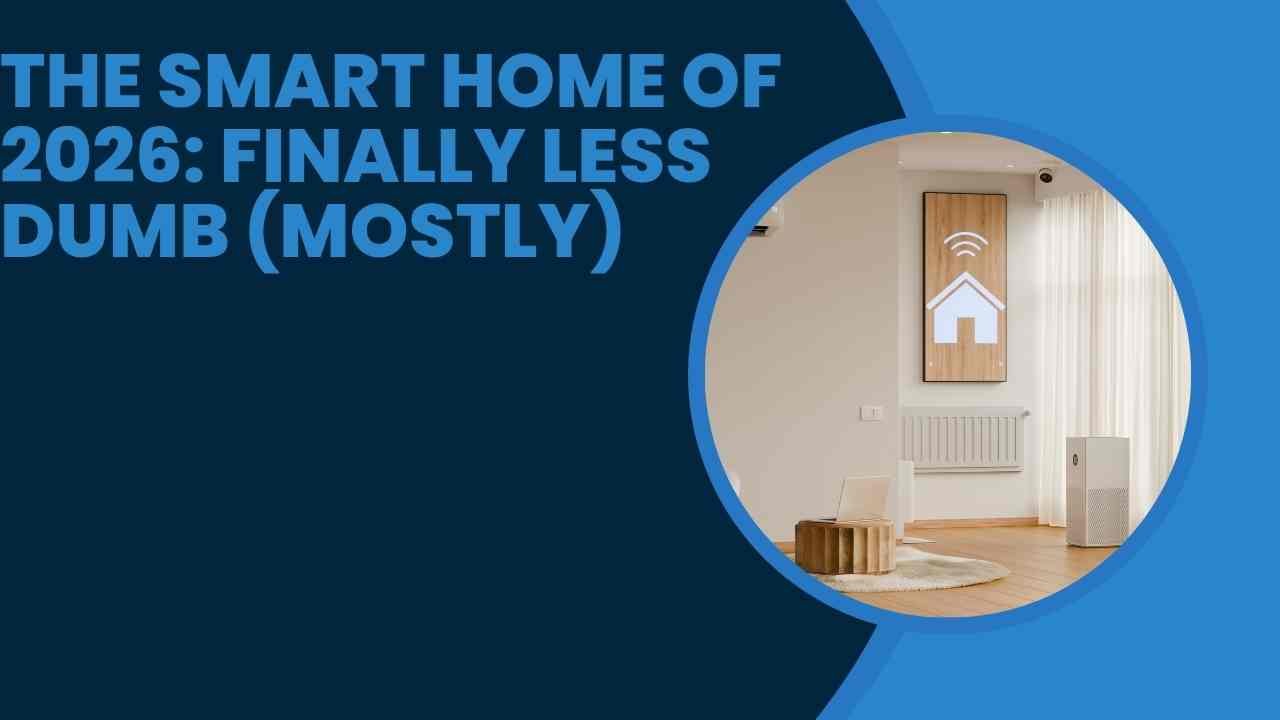 THE SMART HOME OF 2026: FINALLY LESS DUMB (MOSTLY)